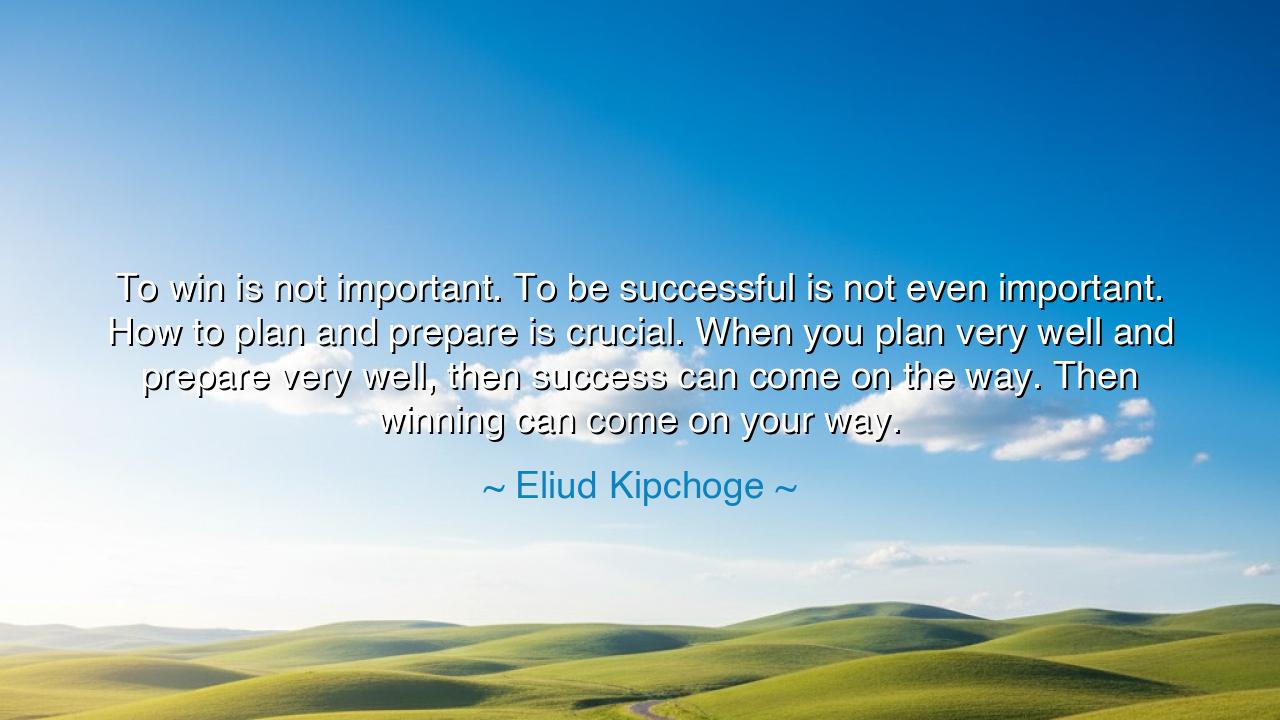 To win is not important. To be successful is not even important. How to plan and prepare is crucial. When you plan very well and prepare very well, then success can come on the way. Then winning can come on your way.

~ Eliud Kipchoge ~